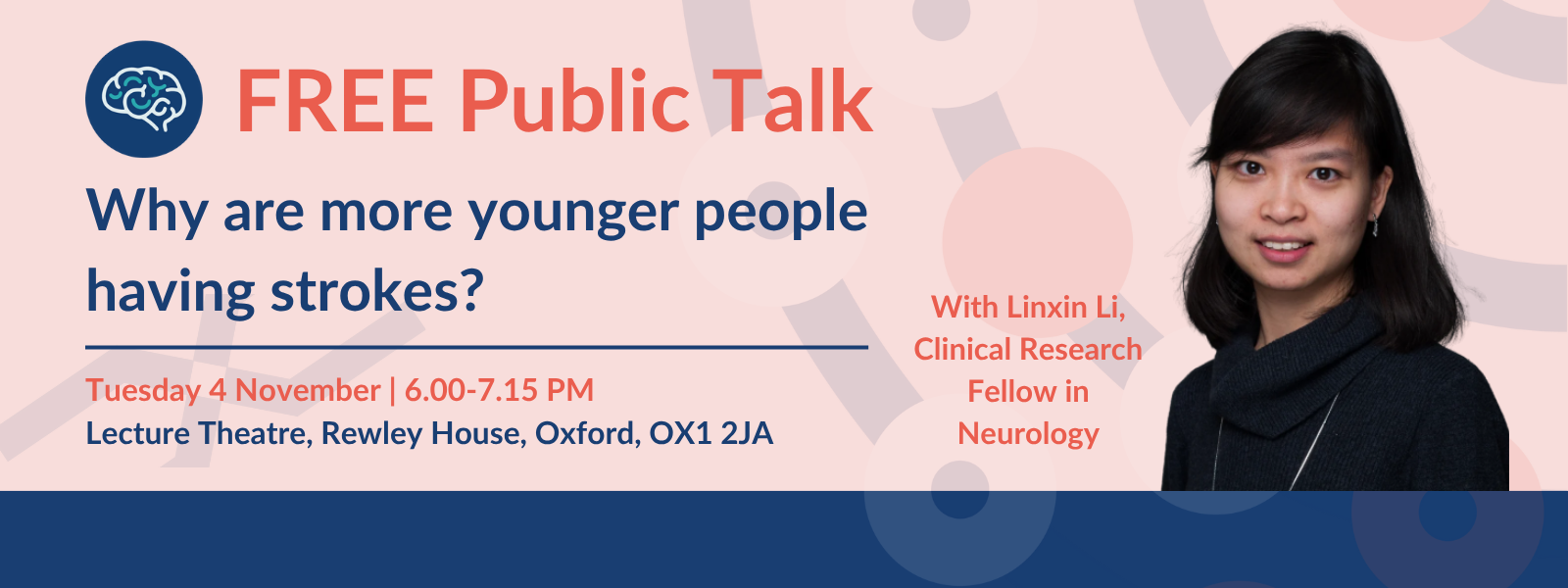 FREE Public Talk

Why are more younger people having strokes?

Tuesday 4 November | 6.00-7.15 PM
Lecture Theatre, Rewley House, Oxford, OX1 2JA

With Linxin Li, Clinical Research Fellow in Neurology